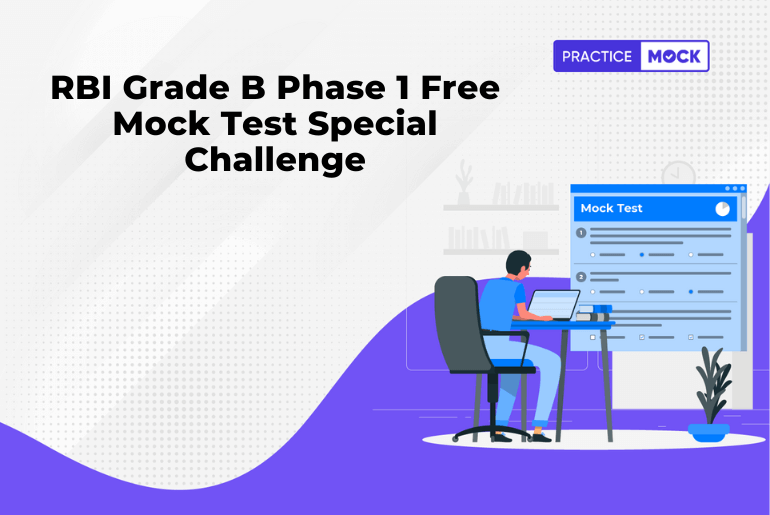 PRACTICE MOCK

RBI Grade B Phase 1 Free Mock Test Special Challenge

Mock Test

1

2